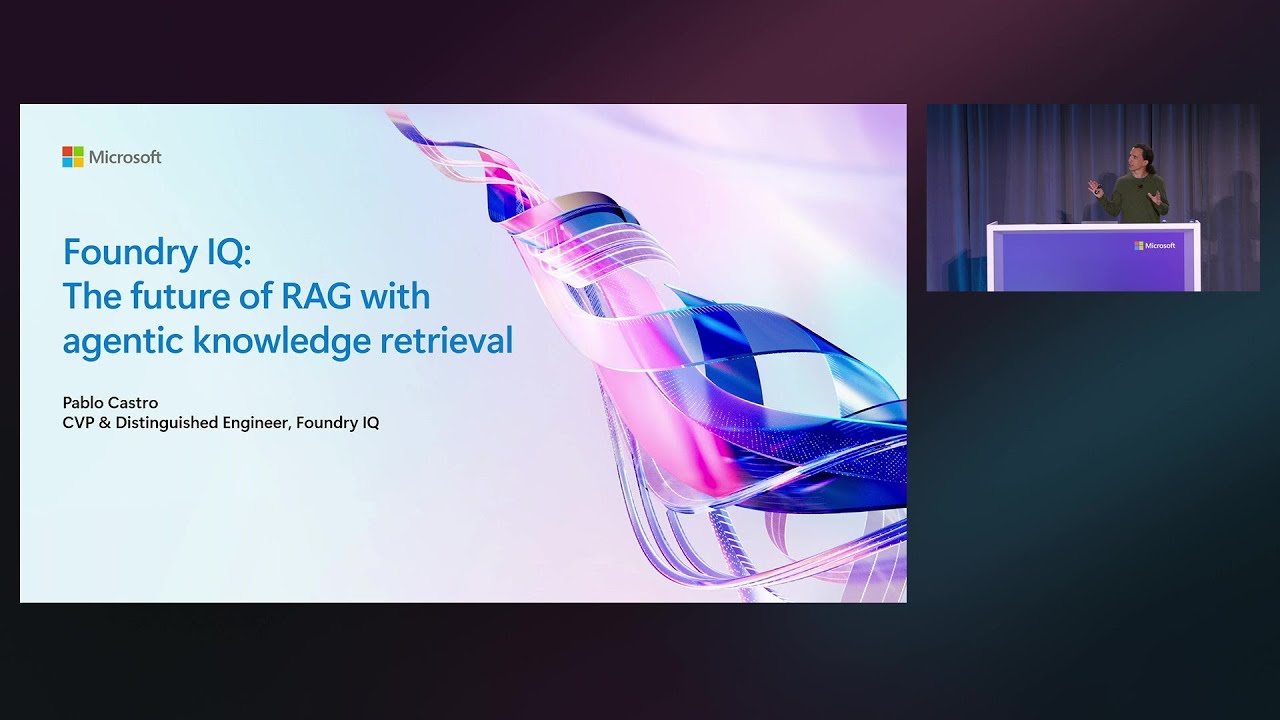 Microsoft

Foundry IQ:
The future of RAG with agentic knowledge retrieval

Pablo Castro
CVP & Distinguished Engineer, Foundry IQ

Microsoft